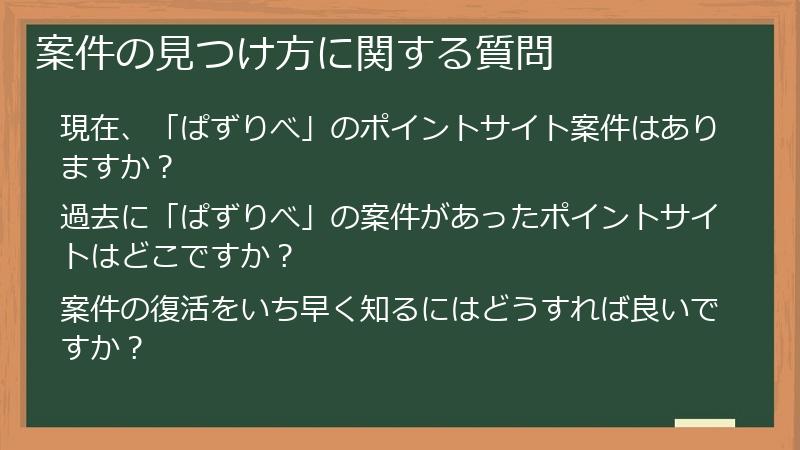 案件の見つけ方に関する質問

現在、「ぱずりべ」のポイントサイト案件はありますか？

過去に「ぱずりべ」の案件があったポイントサイトはどこですか？

案件の復活をいち早く知るにはどうすれば良いですか？